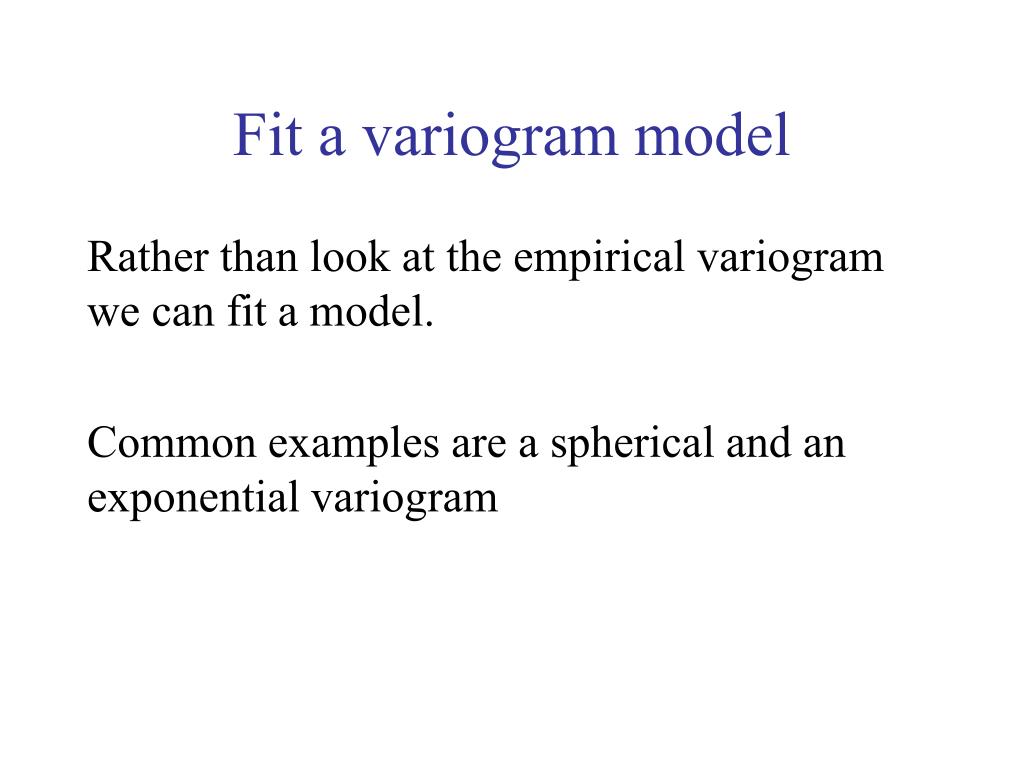 Fit a variogram model

Rather than look at the empirical variogram we can fit a model.

Common examples are a spherical and an exponential variogram